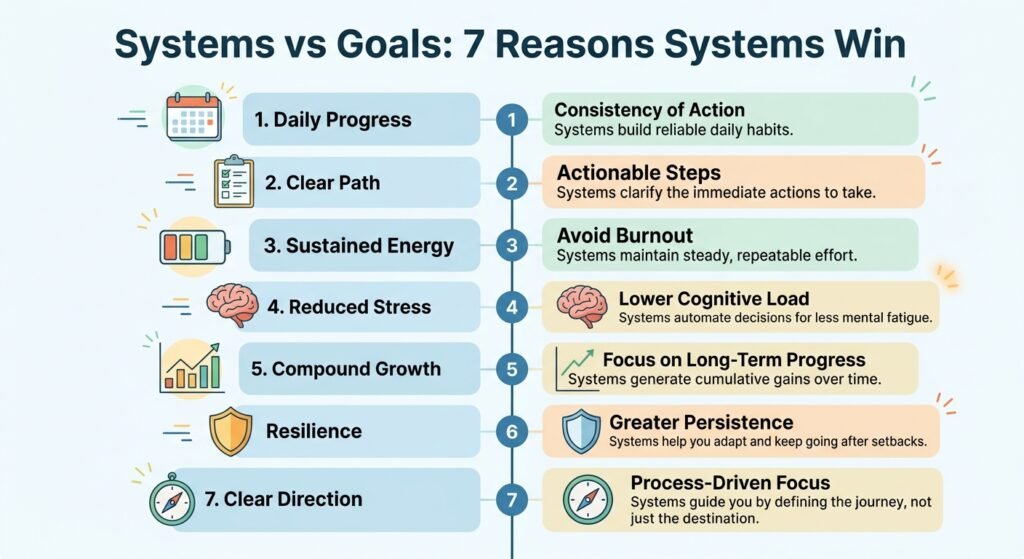 Systems vs Goals: 7 Reasons Systems Win

1. Daily Progress

1

Consistency of Action
Systems build reliable daily habits.

2. Clear Path

2

Actionable Steps
Systems clarify the immediate actions to take.

3. Sustained Energy

3

Avoid Burnout
Systems maintain steady, repeatable effort.

4. Reduced Stress

4

Lower Cognitive Load
Systems automate decisions for less mental fatigue.

5. Compound Growth

5

Focus on Long-Term Progress
Systems generate cumulative gains over time.

Resilience

6

Greater Persistence
Systems help you adapt and keep going after setbacks.

7. Clear Direction

7

Process-Driven Focus
Systems guide you by defining the journey, not just the destination.